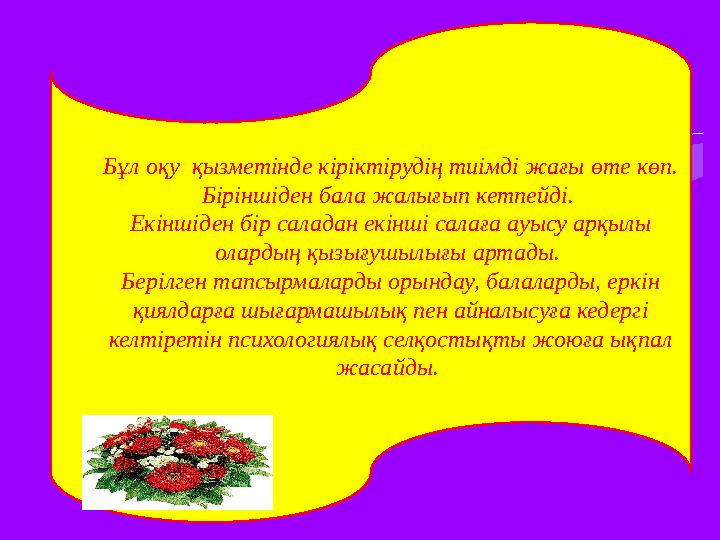 Бұл оқу  қызметінде кіріктірудің тиімді жағы өте көп. Біріншіден бала жалығып кетпейді.
Екіншіден бір саладан екінші салаға ауысу арқылы олардың қызығушылығы артады.
Берілген тапсырмаларды орындау, балаларды, еркін қиялдарға шығармашылық пен айналысуға кедергі келтіретін психологиялық селқостықты жоюға ықпал жасайды.